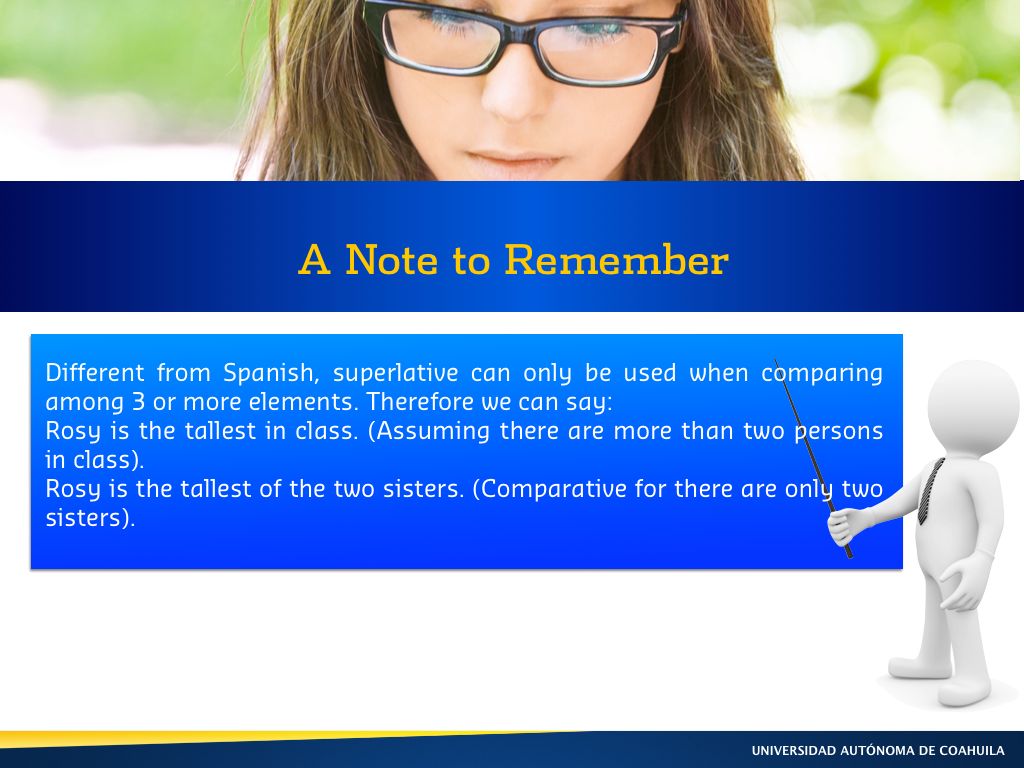 A Note to Remember

Different from Spanish, superlative can only be used when comparing among 3 or more elements. Therefore we can say:
Rosy is the tallest in class. (Assuming there are more than two persons in class).
Rosy is the tallest of the two sisters. (Comparative for there are only two sisters).

UNIVERSIDAD AUTÓNOMA DE COAHUILA